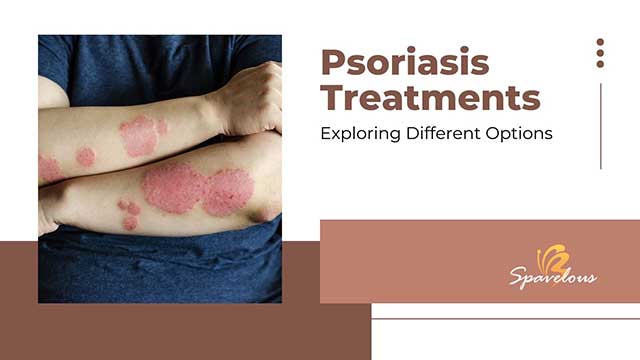 Psoriasis Treatments

Exploring Different Options

Spavelous